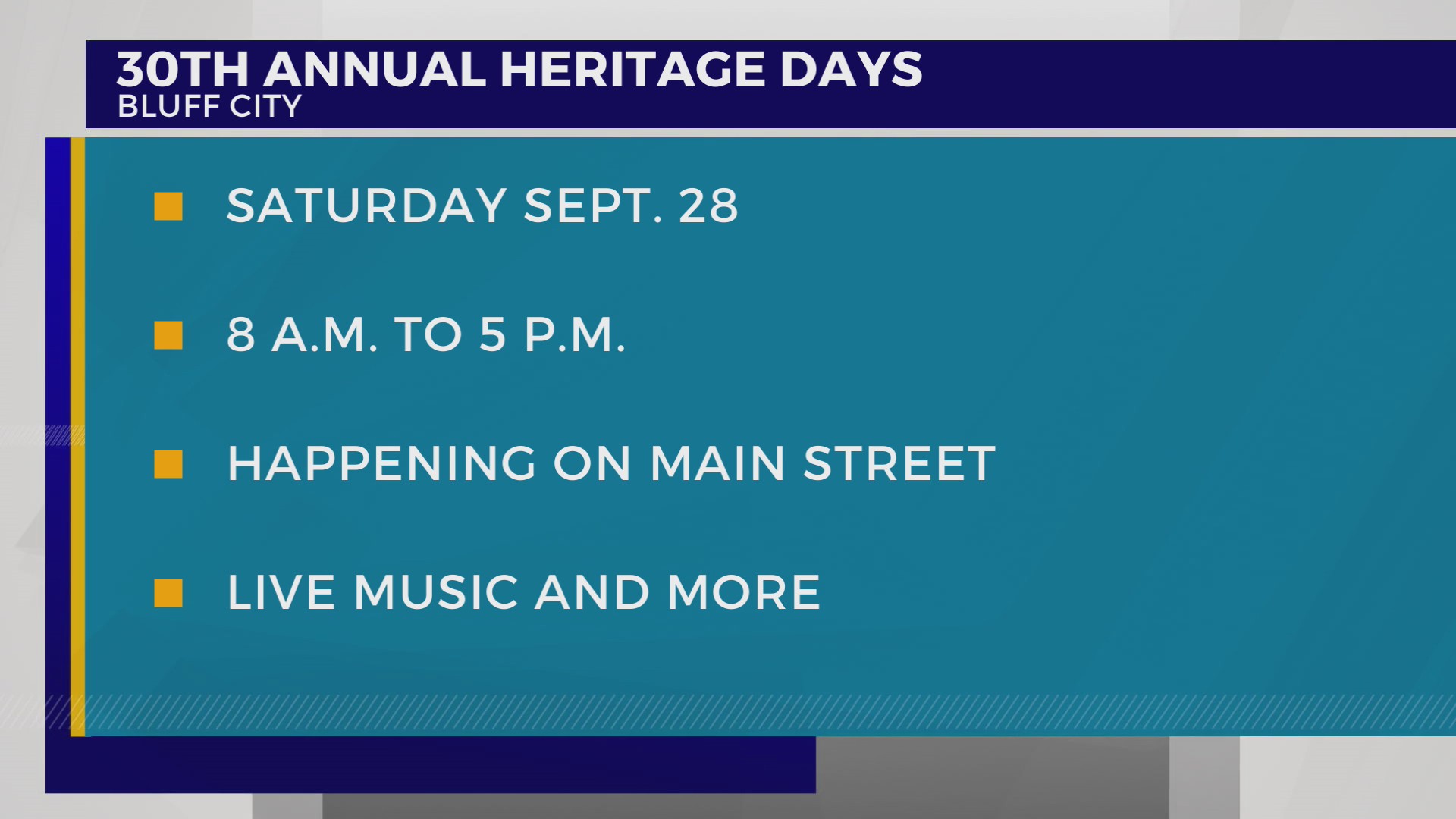 30TH ANNUAL HERITAGE DAYS
BLUFF CITY

SATURDAY SEPT. 28

8 A.M. TO 5 P.M.

HAPPENING ON MAIN STREET

LIVE MUSIC AND MORE